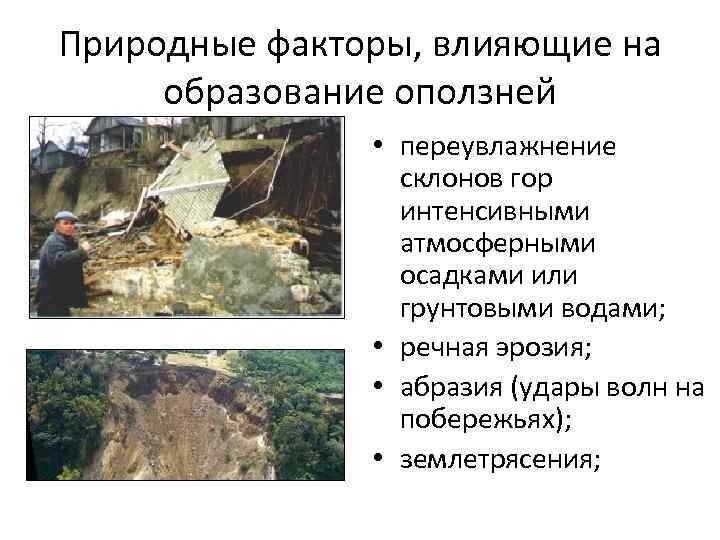 Природные факторы, влияющие на образование оползней

• переувлажнение склонов гор интенсивными атмосферными осадками или грунтовыми водами;
• речная эрозия;
• абразия (удары волн на побережьях);
• землетрясения;